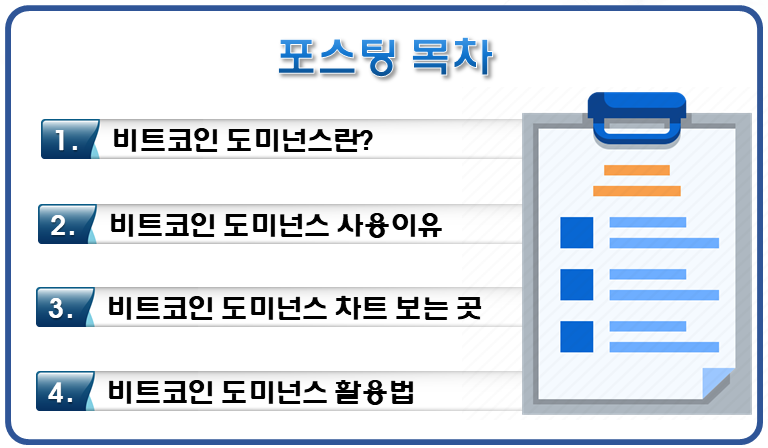 포스팅 목차

1. 비트코인 도미넌스란?

2. 비트코인 도미넌스 사용이유

3. 비트코인 도미넌스 차트 보는 곳

4. 비트코인 도미넌스 활용법